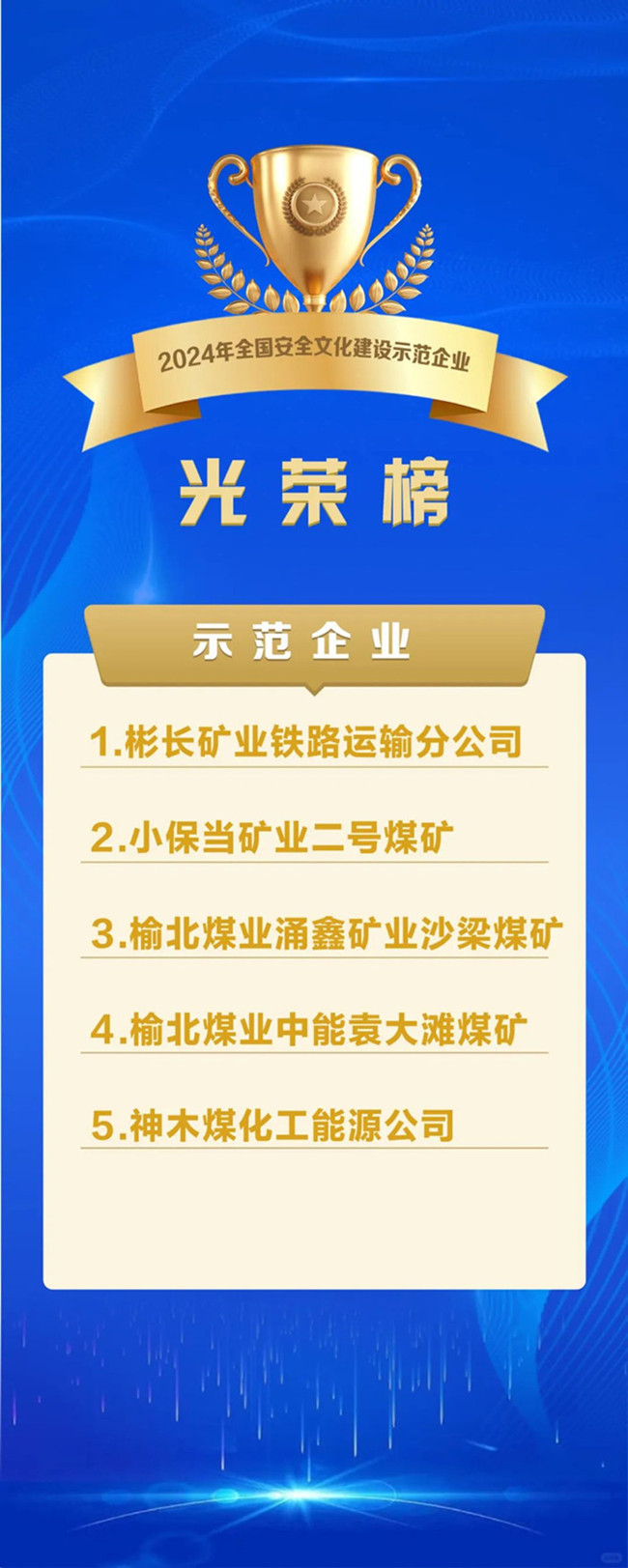 2024年全国安全文化建设示范企业

光荣榜

示范企业

1.彬长矿业铁路运输分公司

2.小保当矿业二号煤矿

3.榆北煤业涌鑫矿业沙梁煤矿

4.榆北煤业中能袁大滩煤矿

5.神木煤化工能源公司